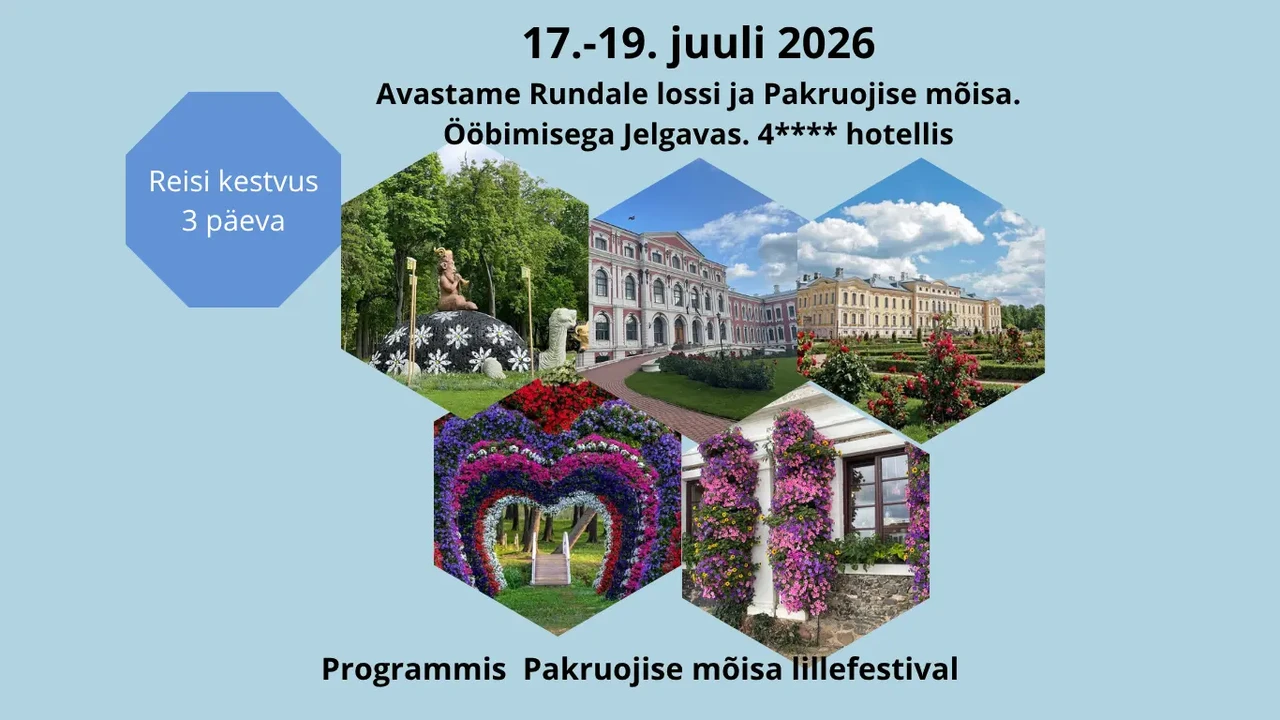 17.-19. juuli 2026

Avastame Rundale lossi ja Pakruojise mõisa.
Ööbimisega Jelgavas. 4**** hotellis

Reisi kestvus
3 päeva

Programmis Pakruojise mõisa lillefestival